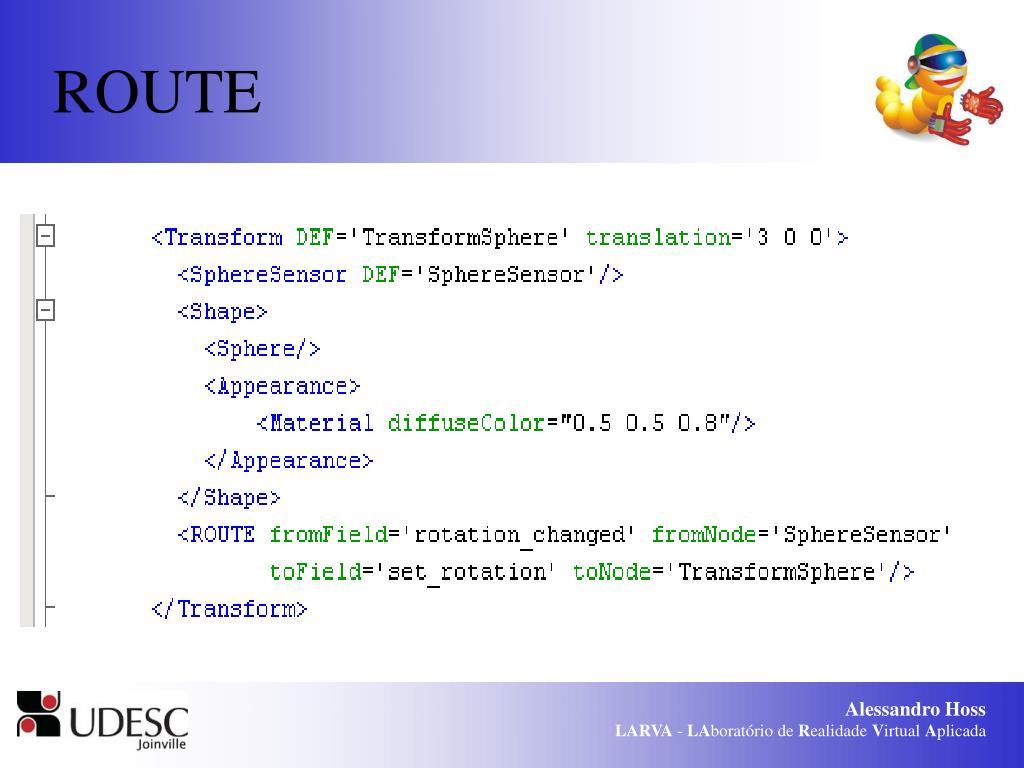 ROUTE

<Transform DEF='TransformSphere' translation='3 0 0'>
<SphereSensor DEF='SphereSensor'/>
<Shape>
<Sphere/>
<Appearance>
<Material diffuseColor="0.5 0.5 0.8"/>
</Appearance>
</Shape>
<ROUTE fromField='rotation_changed' fromNode='SphereSensor'
toField='set_rotation' toNode='TransformSphere'/>
</Transform>

UDESC Joinville

Alessandro Hoss
LARVA - LAboratório de Realidade Virtual Aplicada